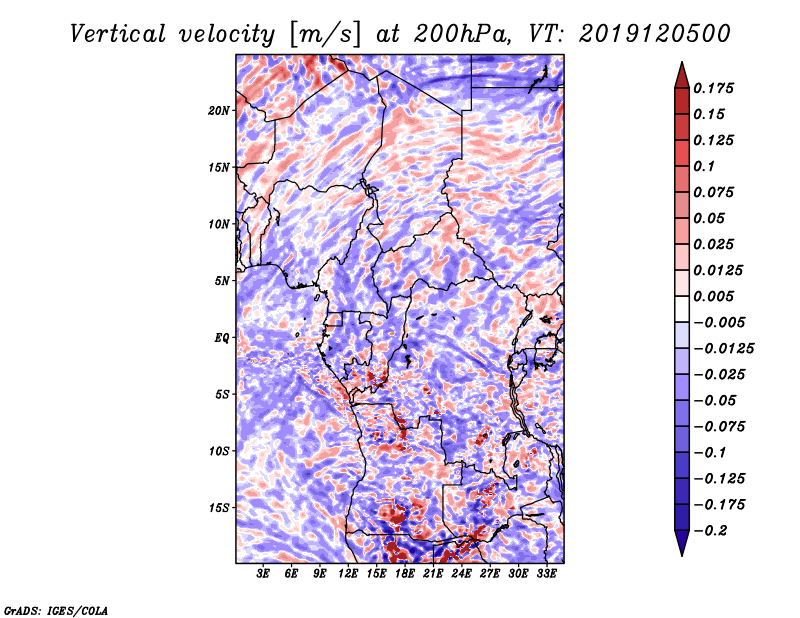 Vertical velocity [m/s] at 200hPa, VT: 2019120500

20N
15N
10N
5N
EQ
5S
10S
15S

3E 6E 9E 12E 15E 18E 21E 24E 27E 30E 33E

0.175
0.15
0.125
0.1
0.075
0.05
0.025
0.0125
0.005
−0.005
−0.0125
−0.025
−0.05
−0.075
−0.1
−0.125
−0.175
−0.2

GrADS: IGES/COLA